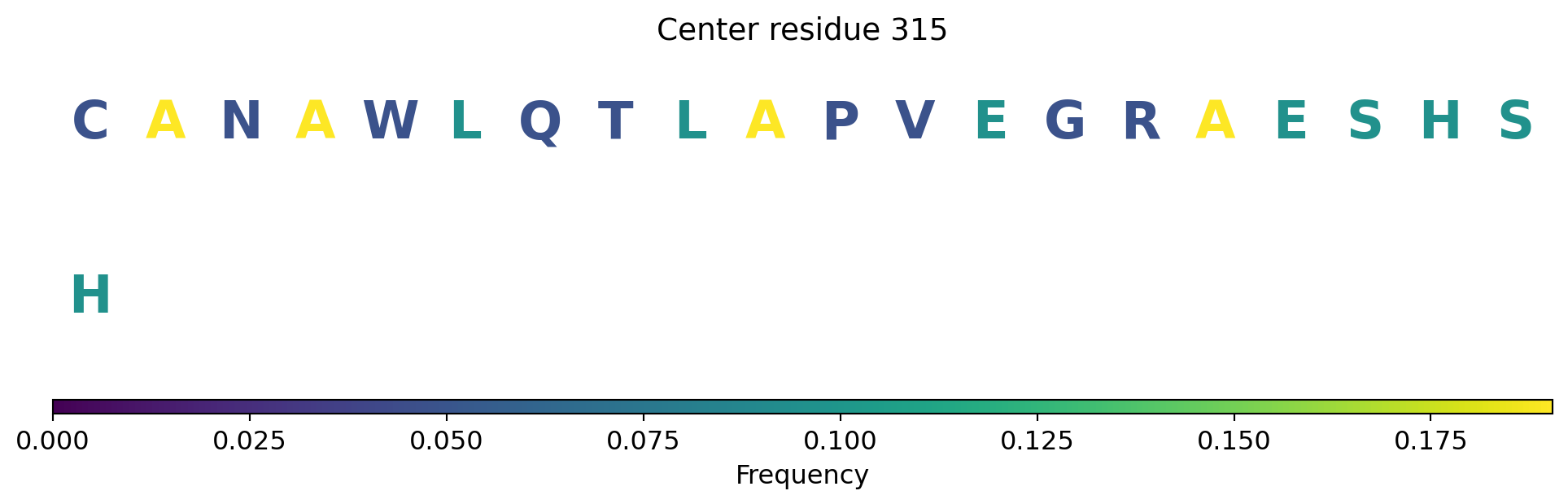 Center residue 315

C A N A W L Q T L A P V E G R A E S H S

H

0.000 0.025 0.050 0.075 0.100 0.125 0.150 0.175

Frequency